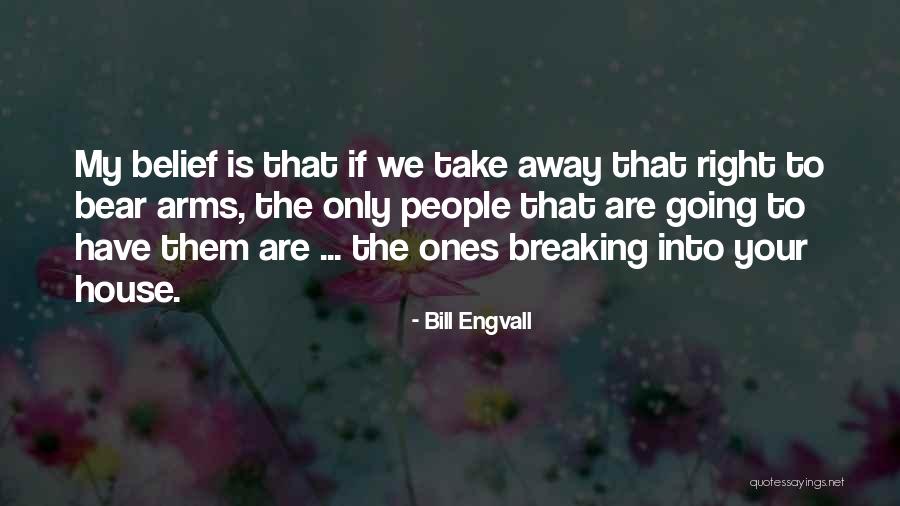 My belief is that if we take away that right to bear arms, the only people that are going to have them are ... the ones breaking into your house.

- Bill Engvall

quotessayings.net